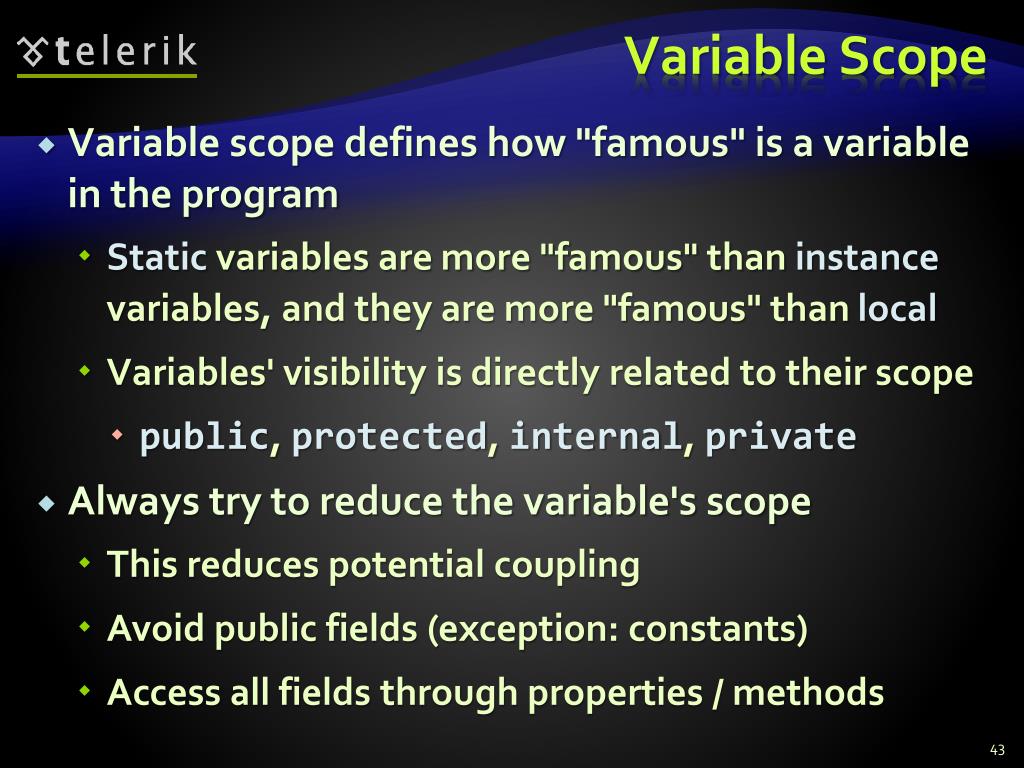 telerik

Variable Scope

Variable scope defines how "famous" is a variable in the program

Static variables are more "famous" than instance variables, and they are more "famous" than local

Variables' visibility is directly related to their scope

public, protected, internal, private

Always try to reduce the variable's scope

This reduces potential coupling

Avoid public fields (exception: constants)

Access all fields through properties / methods

43